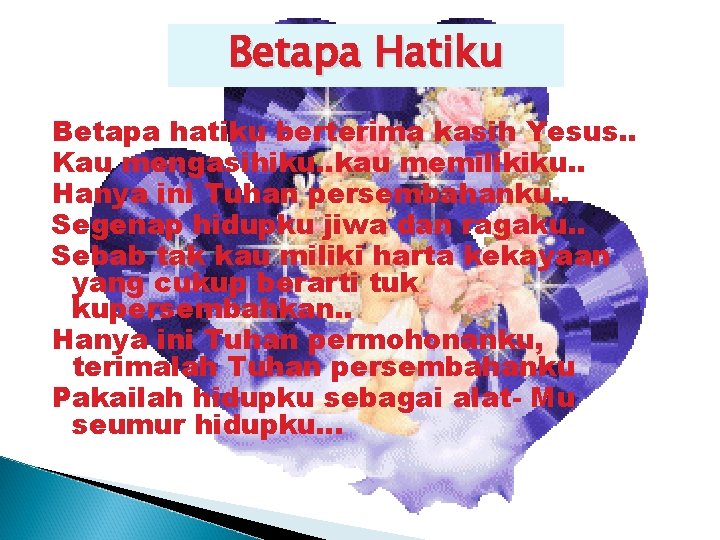 Betapa Hatiku

Betapa hatiku berterima kasih Yesus..
Kau mengasihiku..kau memilikiku..
Hanya ini Tuhan persembahanku..
Segenap hidupku jiwa dan ragaku..
Sebab tak kau miliki harta kekayaan yang cukup berarti tuk kupersembahkan..
Hanya ini Tuhan permohonanku, terimalah Tuhan persembahanku
Pakailah hidupku sebagai alat- Mu seumur hidupku...